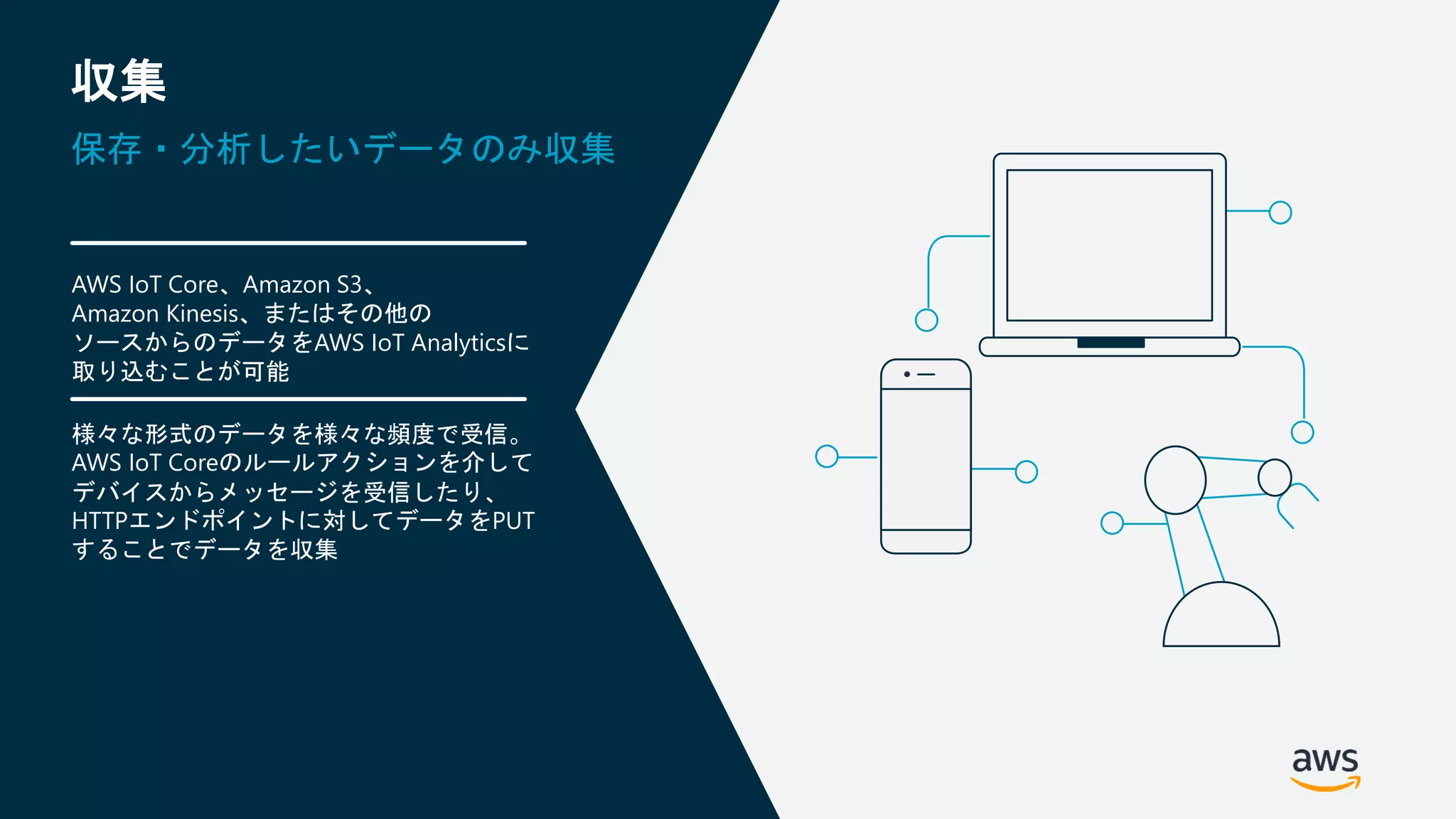 収集

保存・分析したいデータのみ収集

AWS IoT Core、Amazon S3、Amazon Kinesis、またはその他のソースからのデータをAWS IoT Analyticsに取り込むことが可能

様々な形式のデータを様々な頻度で受信。AWS IoT Coreのルールアクションを介してデバイスからメッセージを受信したり、HTTPエンドポイントに対してデータをPUTすることでデータを収集

aws